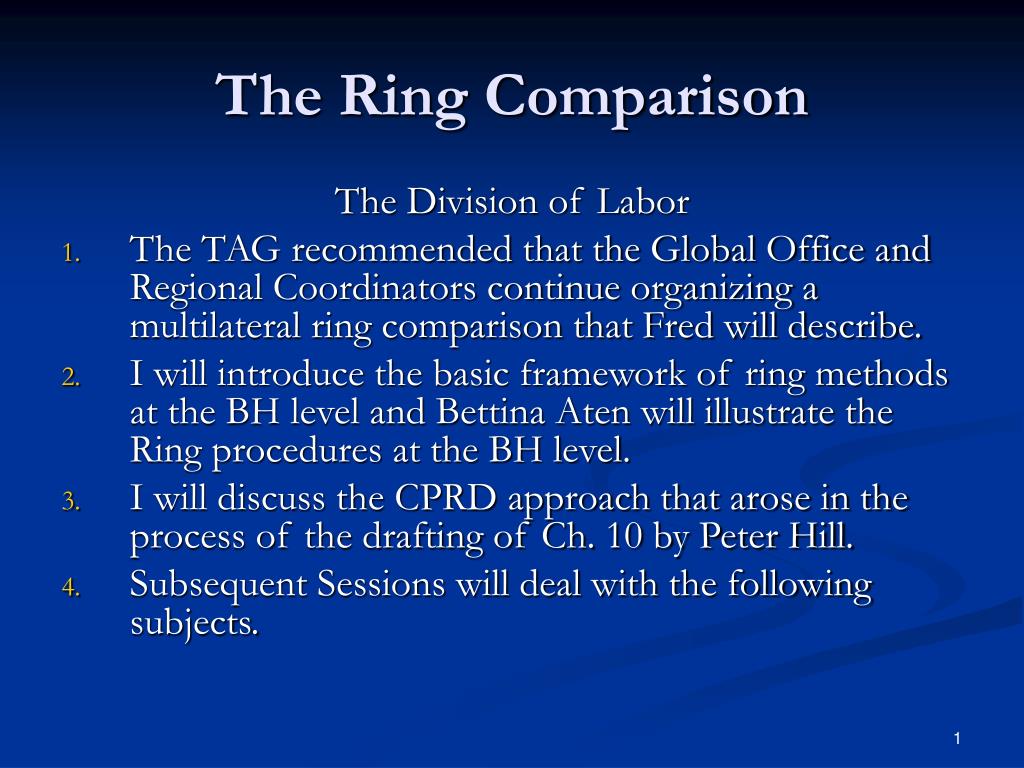 The Ring Comparison

The Division of Labor

1. The TAG recommended that the Global Office and Regional Coordinators continue organizing a multilateral ring comparison that Fred will describe.
2. I will introduce the basic framework of ring methods at the BH level and Bettina Aten will illustrate the Ring procedures at the BH level.
3. I will discuss the CPRD approach that arose in the process of the drafting of Ch. 10 by Peter Hill.
4. Subsequent Sessions will deal with the following subjects.

1